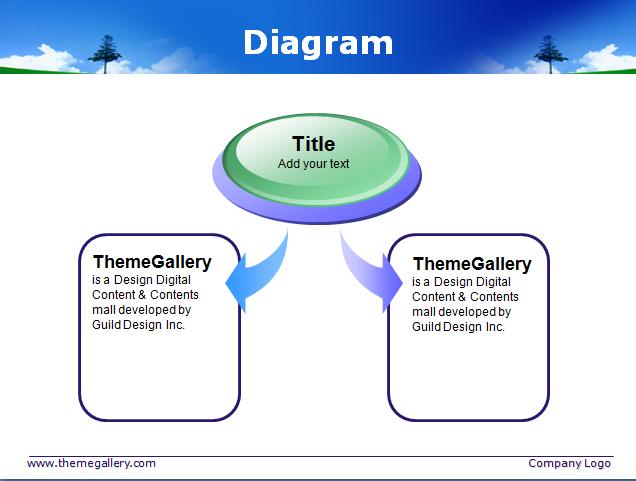 Diagram

Title
Add your text

ThemeGallery
is a Design Digital Content & Contents mall developed by Guild Design Inc.

ThemeGallery
is a Design Digital Content & Contents mall developed by Guild Design Inc.

www.themegallery.com

Company Logo